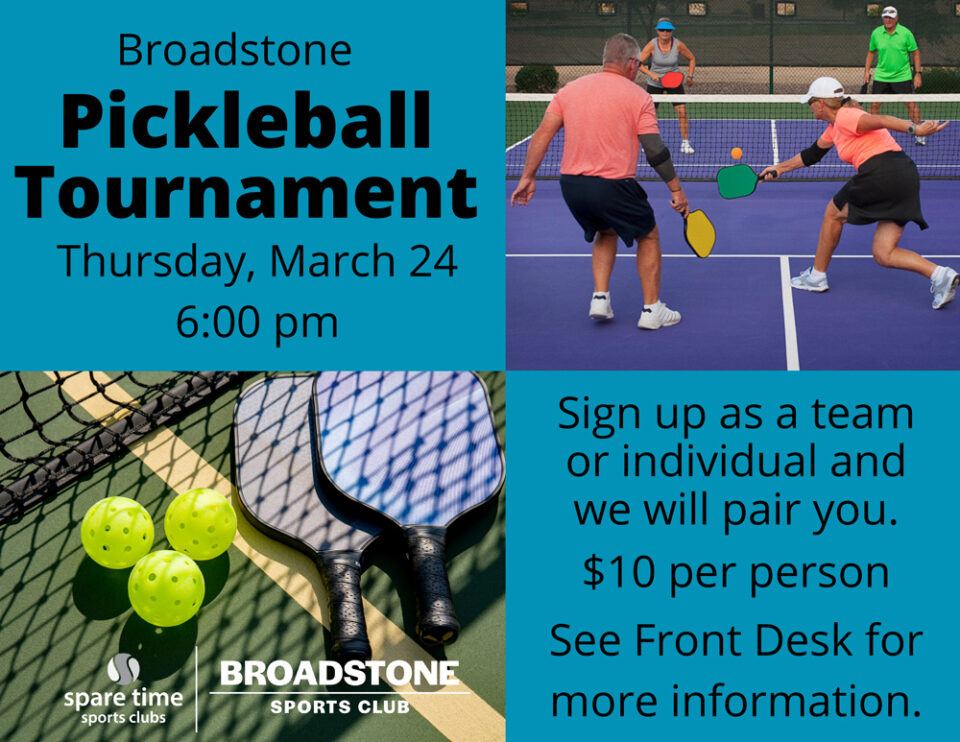 Broadstone
Pickleball Tournament
Thursday, March 24
6:00 pm

Sign up as a team or individual and we will pair you.

$10 per person

See Front Desk for more information.

spare time
sports clubs

BROADSTONE
SPORTS CLUB